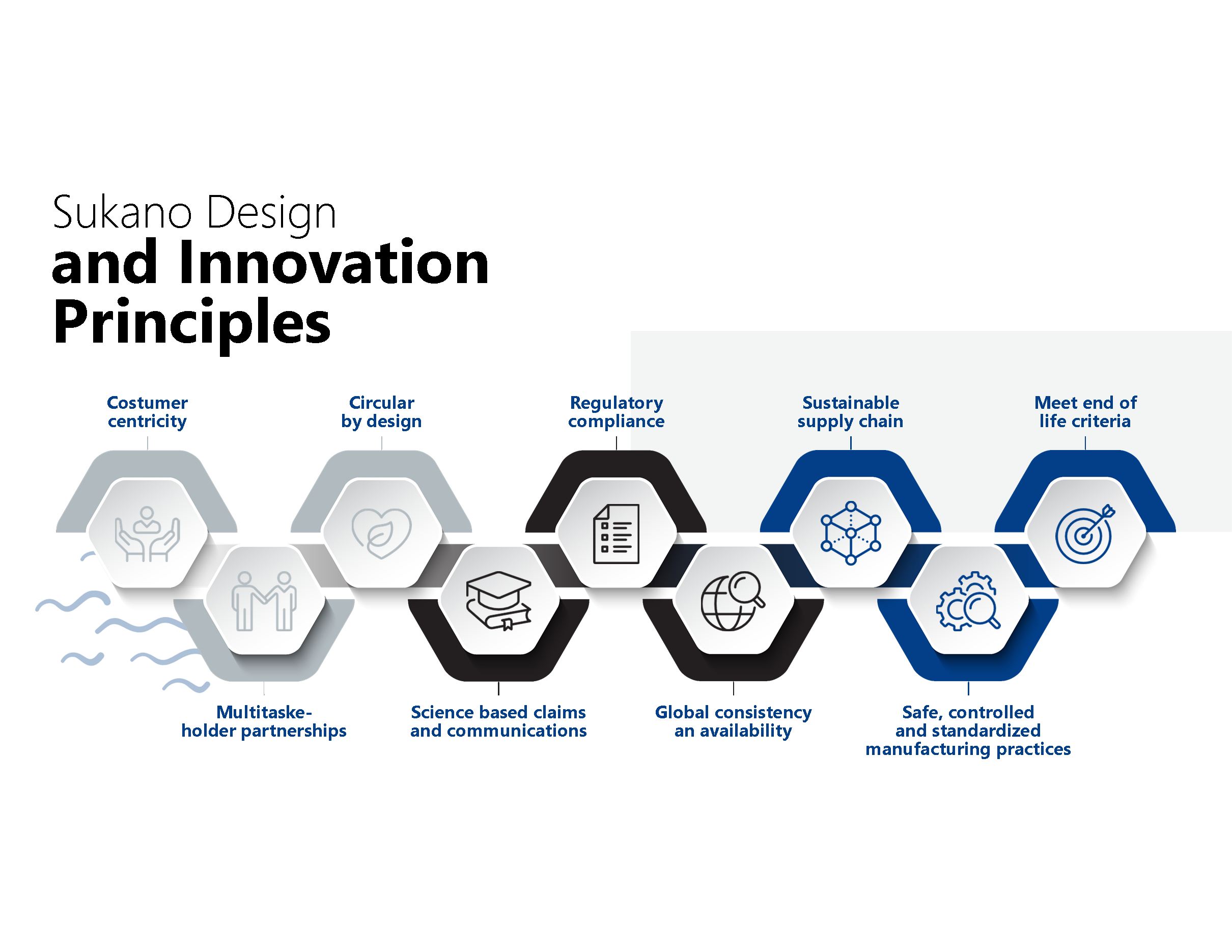 Sukano Design
and Innovation
Principles

Costumer centricity

Circular by design

Regulatory compliance

Sustainable supply chain

Meet end of life criteria

Multitaske-holder partnerships

Science based claims and communications

Global consistency an availability

Safe, controlled and standardized manufacturing practices